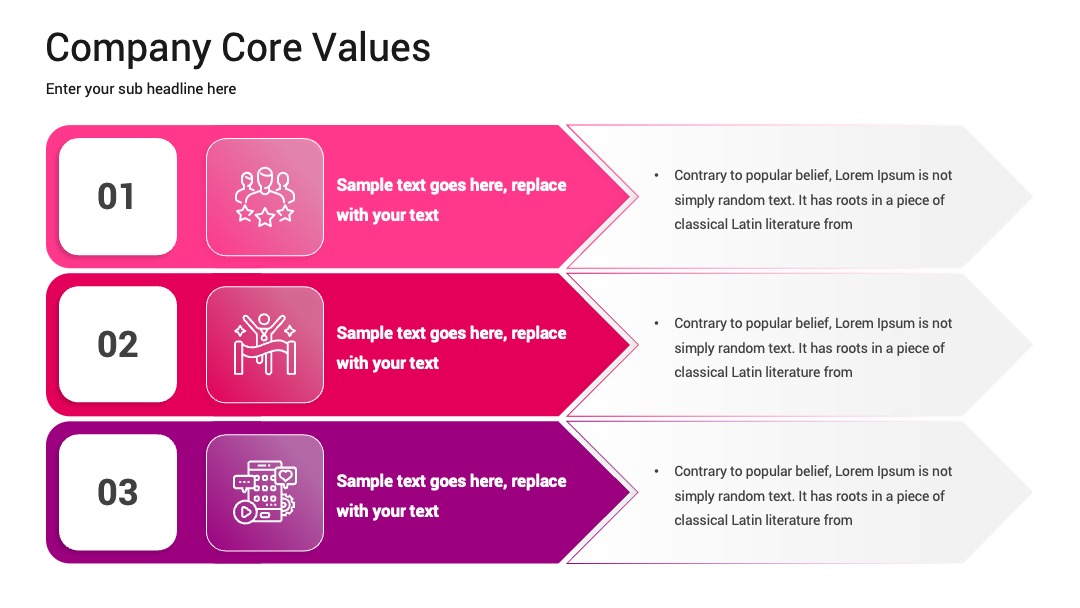 Company Core Values

Enter your sub headline here

01

Sample text goes here, replace with your text

• Contrary to popular belief, Lorem Ipsum is not simply random text. It has roots in a piece of classical Latin literature from

02

Sample text goes here, replace with your text

• Contrary to popular belief, Lorem Ipsum is not simply random text. It has roots in a piece of classical Latin literature from

03

Sample text goes here, replace with your text

• Contrary to popular belief, Lorem Ipsum is not simply random text. It has roots in a piece of classical Latin literature from